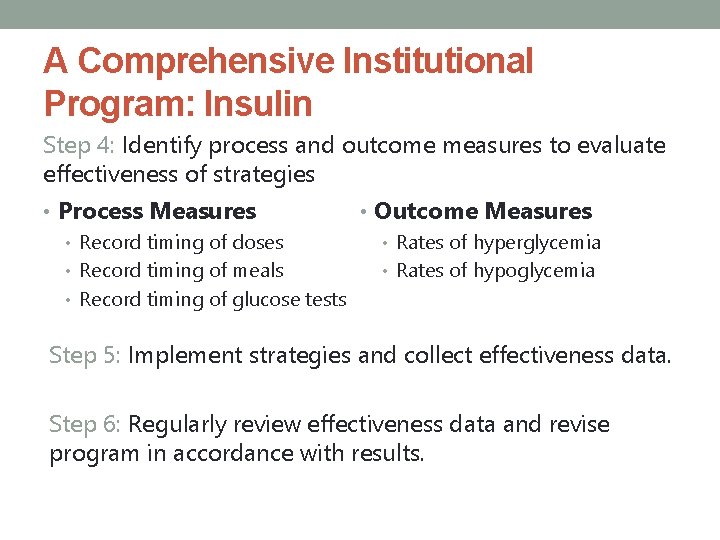 A Comprehensive Institutional Program: Insulin

Step 4: Identify process and outcome measures to evaluate effectiveness of strategies

• Process Measures
  • Record timing of doses
  • Record timing of meals
  • Record timing of glucose tests

• Outcome Measures
  • Rates of hyperglycemia
  • Rates of hypoglycemia

Step 5: Implement strategies and collect effectiveness data.

Step 6: Regularly review effectiveness data and revise program in accordance with results.